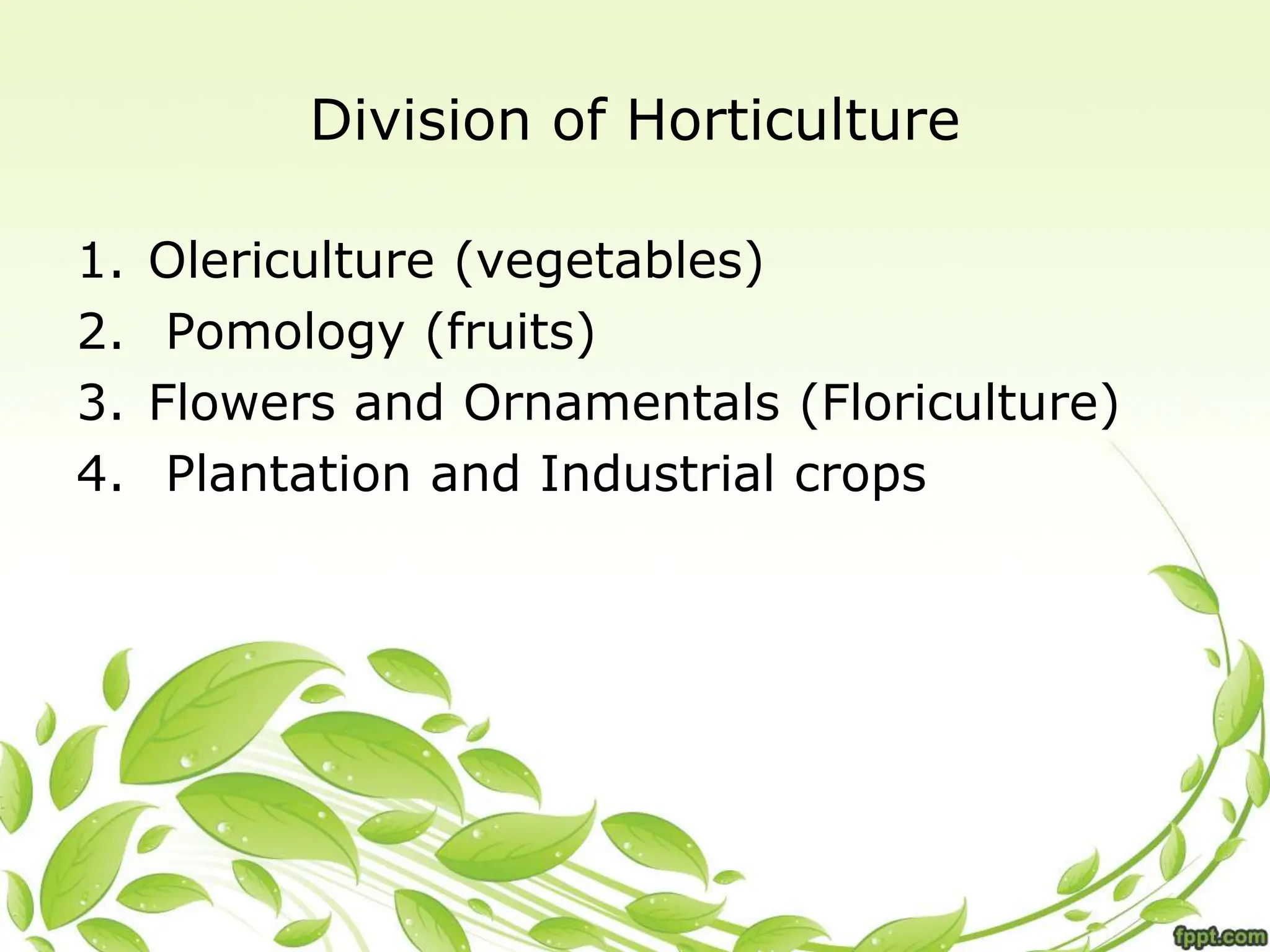 Division of Horticulture

1. Olericulture (vegetables)
2. Pomology (fruits)
3. Flowers and Ornamentals (Floriculture)
4. Plantation and Industrial crops

fppt.com